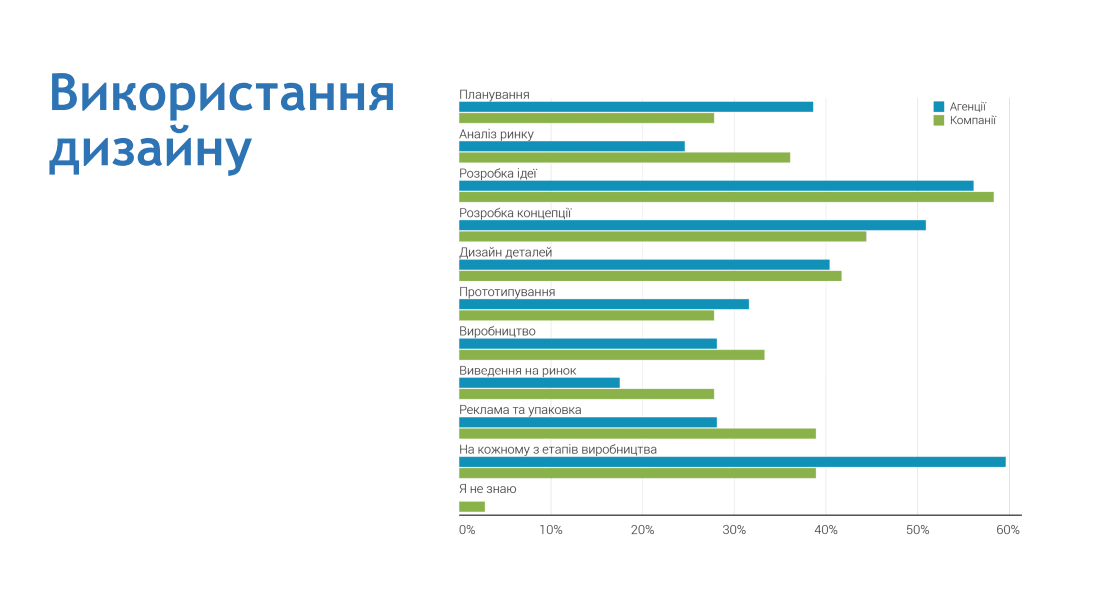 Використання дизайну

Агенції
Компанії

Планування
Аналіз ринку
Розробка ідеї
Розробка концепції
Дизайн деталей
Прототипування
Виробництво
Виведення на ринок
Реклама та упаковка
На кожному з етапів виробництва
Я не знаю

0%
10%
20%
30%
40%
50%
60%